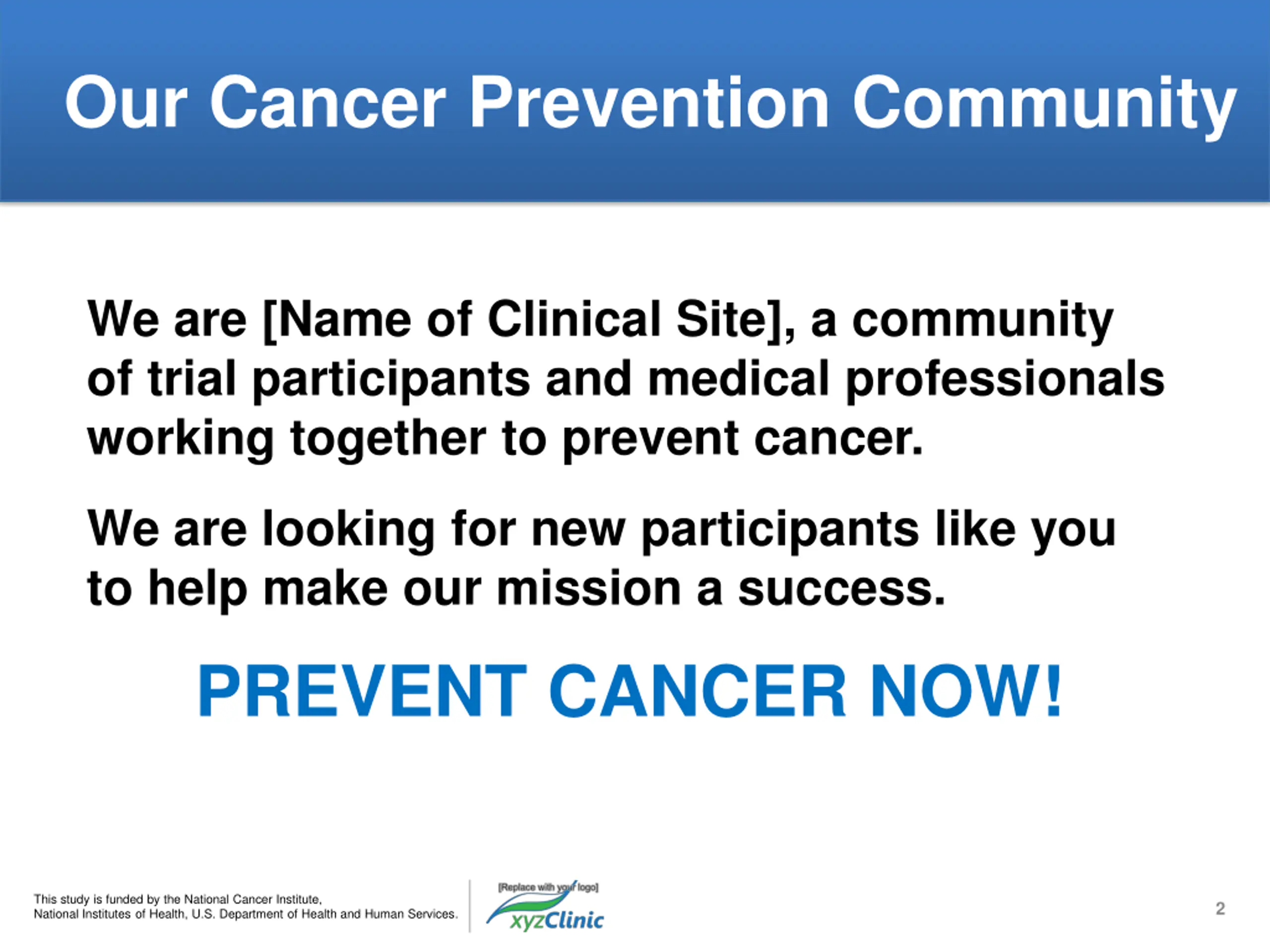 Our Cancer Prevention Community

We are [Name of Clinical Site], a community of trial participants and medical professionals working together to prevent cancer.

We are looking for new participants like you to help make our mission a success.

PREVENT CANCER NOW!

This study is funded by the National Cancer Institute, National Institutes of Health, U.S. Department of Health and Human Services.

[Replace with your logo]

xyzClinic

2